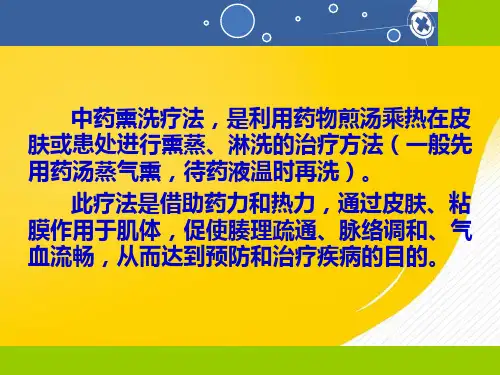 中药熏洗疗法，是利用药物煎汤乘热在皮肤或患处进行熏蒸、淋洗的治疗方法（一般先用药汤蒸气熏，待药液温时再洗）。

此疗法是借助药力和热力，通过皮肤、粘膜作用于肌体，促使腠理疏通、脉络调和、气血流畅，从而达到预防和治疗疾病的目的。